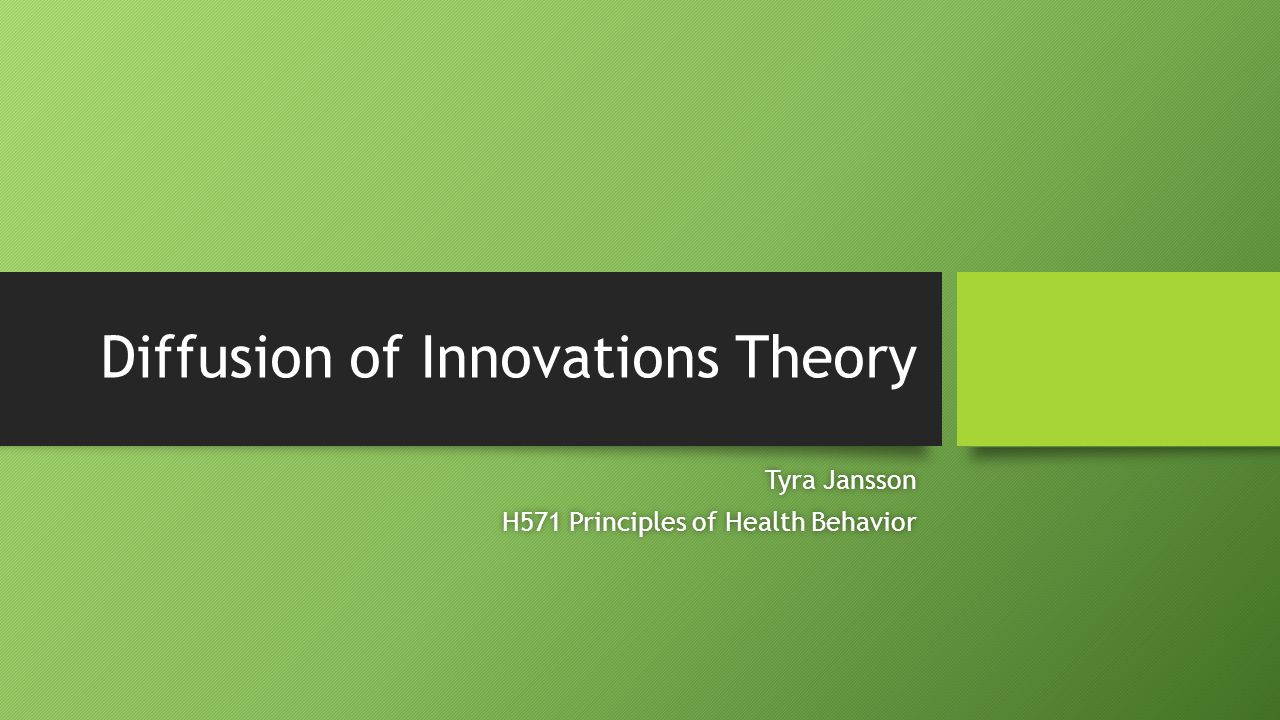 Diffusion of Innovations Theory

Tyra Jansson
H571 Principles of Health Behavior